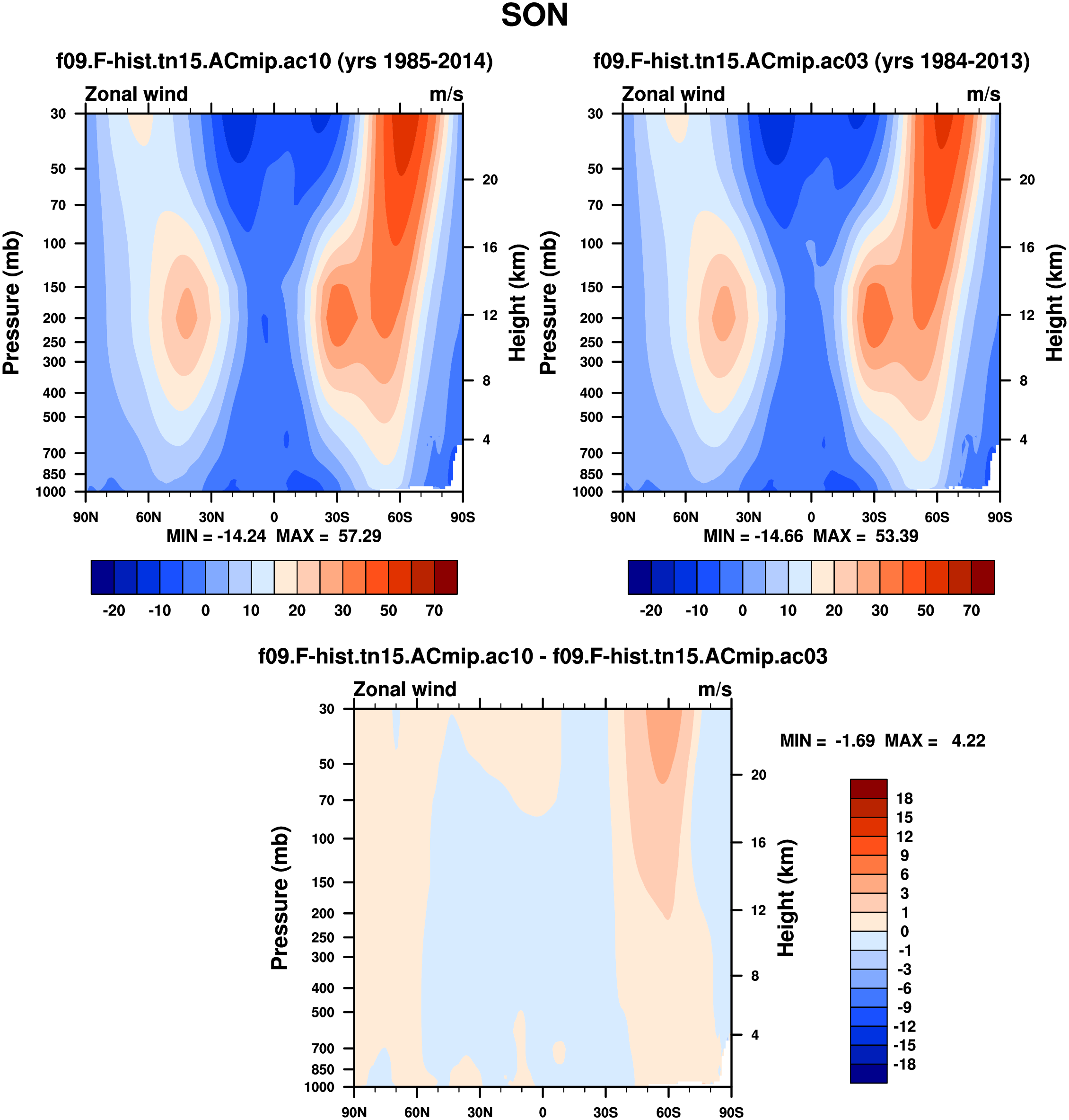 SON

f09.F-hist.tn15.ACmip.ac10 (yrs 1985-2014)

Zonal wind m/s

Pressure (mb)
30
50
70
100
150
200
250
300
400
500
700
850
1000

Height (km)
20
16
12
8
4

90N 60N 30N 0 30S 60S 90S

MIN = -14.24 MAX = 57.29

-20 -10 0 10 20 30 50 70

f09.F-hist.tn15.ACmip.ac03 (yrs 1984-2013)

Zonal wind m/s

Pressure (mb)
30
50
70
100
150
200
250
300
400
500
700
850
1000

Height (km)
20
16
12
8
4

90N 60N 30N 0 30S 60S 90S

MIN = -14.66 MAX = 53.39

-20 -10 0 10 20 30 50 70

f09.F-hist.tn15.ACmip.ac10 - f09.F-hist.tn15.ACmip.ac03

Zonal wind m/s

Pressure (mb)
30
50
70
100
150
200
250
300
400
500
700
850
1000

Height (km)
20
16
12
8
4

90N 60N 30N 0 30S 60S 90S

MIN = -1.69 MAX = 4.22

18
15
12
9
6
3
1
0
-1
-3
-6
-9
-12
-15
-18